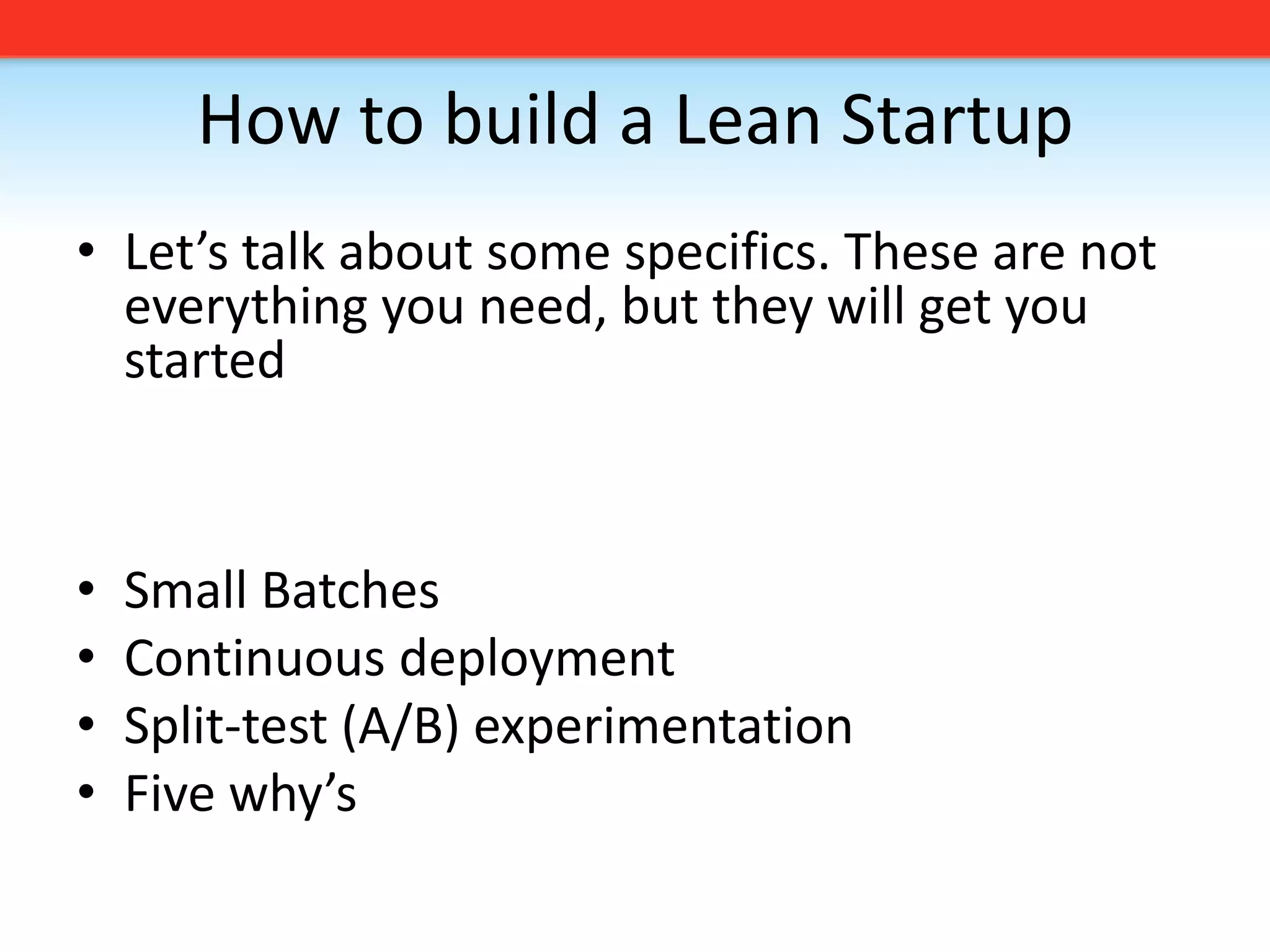 How to build a Lean Startup

• Let’s talk about some specifics. These are not everything you need, but they will get you started

• Small Batches
• Continuous deployment
• Split-test (A/B) experimentation
• Five why’s